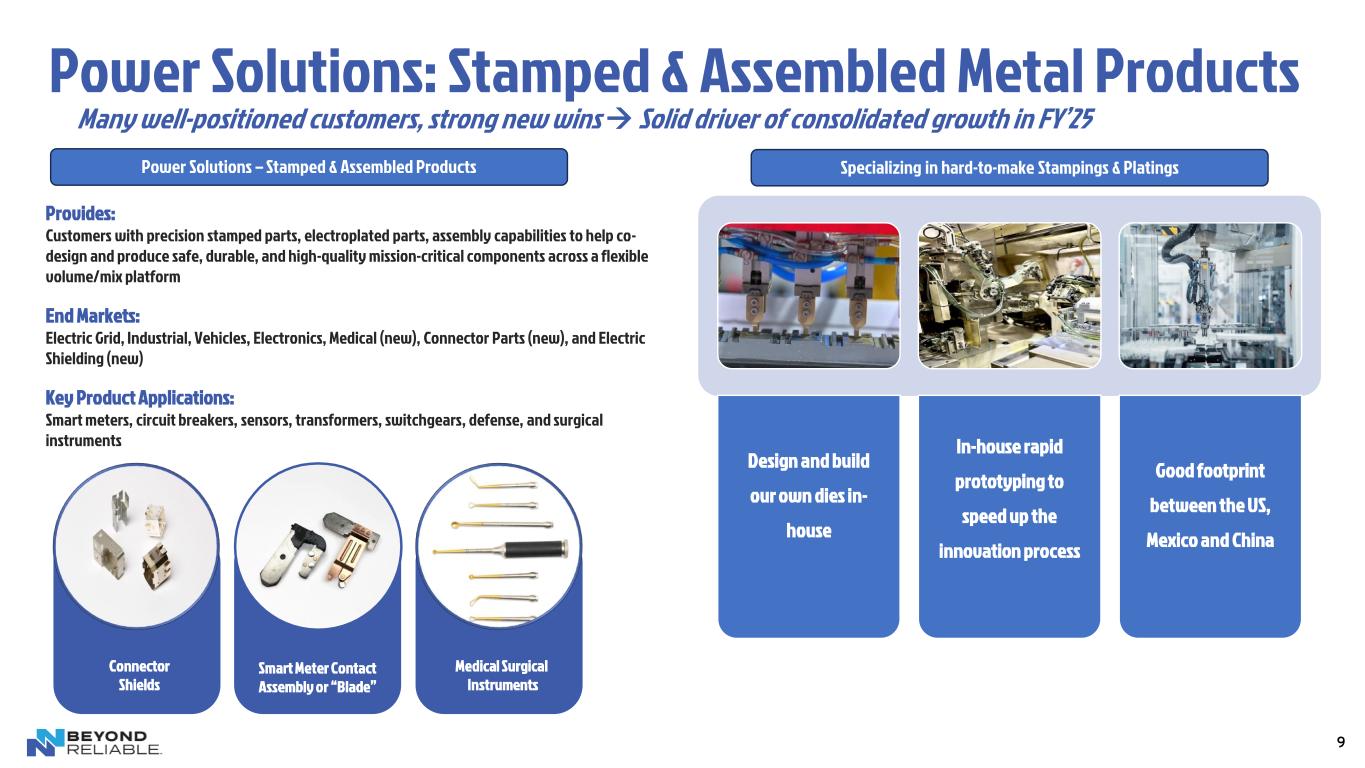 Power Solutions: Stamped & Assembled Metal Products

Many well-positioned customers, strong new wins→ Solid driver of consolidated growth in FY'25

Power Solutions – Stamped & Assembled Products

Provides:
Customers with precision stamped parts, electroplated parts, assembly capabilities to help co-design and produce safe, durable, and high-quality mission-critical components across a flexible volume/mix platform

End Markets:
Electric Grid, Industrial, Vehicles, Electronics, Medical (new), Connector Parts (new), and Electric Shielding (new)

Key Product Applications:
Smart meters, circuit breakers, sensors, transformers, switchgears, defense, and surgical instruments

Connector Shields

Smart Meter Contact Assembly or "Blade"

Medical Surgical Instruments

Specializing in hard-to-make Stampings & Platings

Design and build our own dies in-house

In-house rapid prototyping to speed up the innovation process

Good footprint between the US, Mexico and China

BEYOND RELIABLE.

9